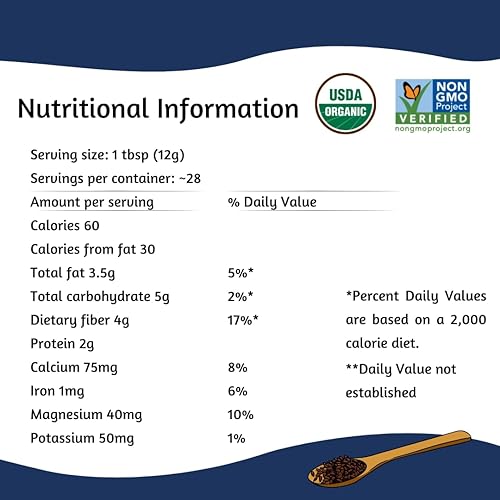 Nutritional Information

USDA ORGANIC

NON GMO Project VERIFIED nongmoproject.org

Serving size: 1 tbsp (12g)
Servings per container: ~28

| Amount per serving | % Daily Value |
|---|---|
| Calories 60 | |
| Calories from fat 30 | |
| Total fat 3.5g | 5%* |
| Total carbohydrate 5g | 2%* |
| Dietary fiber 4g | 17%* |
| Protein 2g | |
| Calcium 75mg | 8% |
| Iron 1mg | 6% |
| Magnesium 40mg | 10% |
| Potassium 50mg | 1% |

*Percent Daily Values are based on a 2,000 calorie diet.

**Daily Value not established